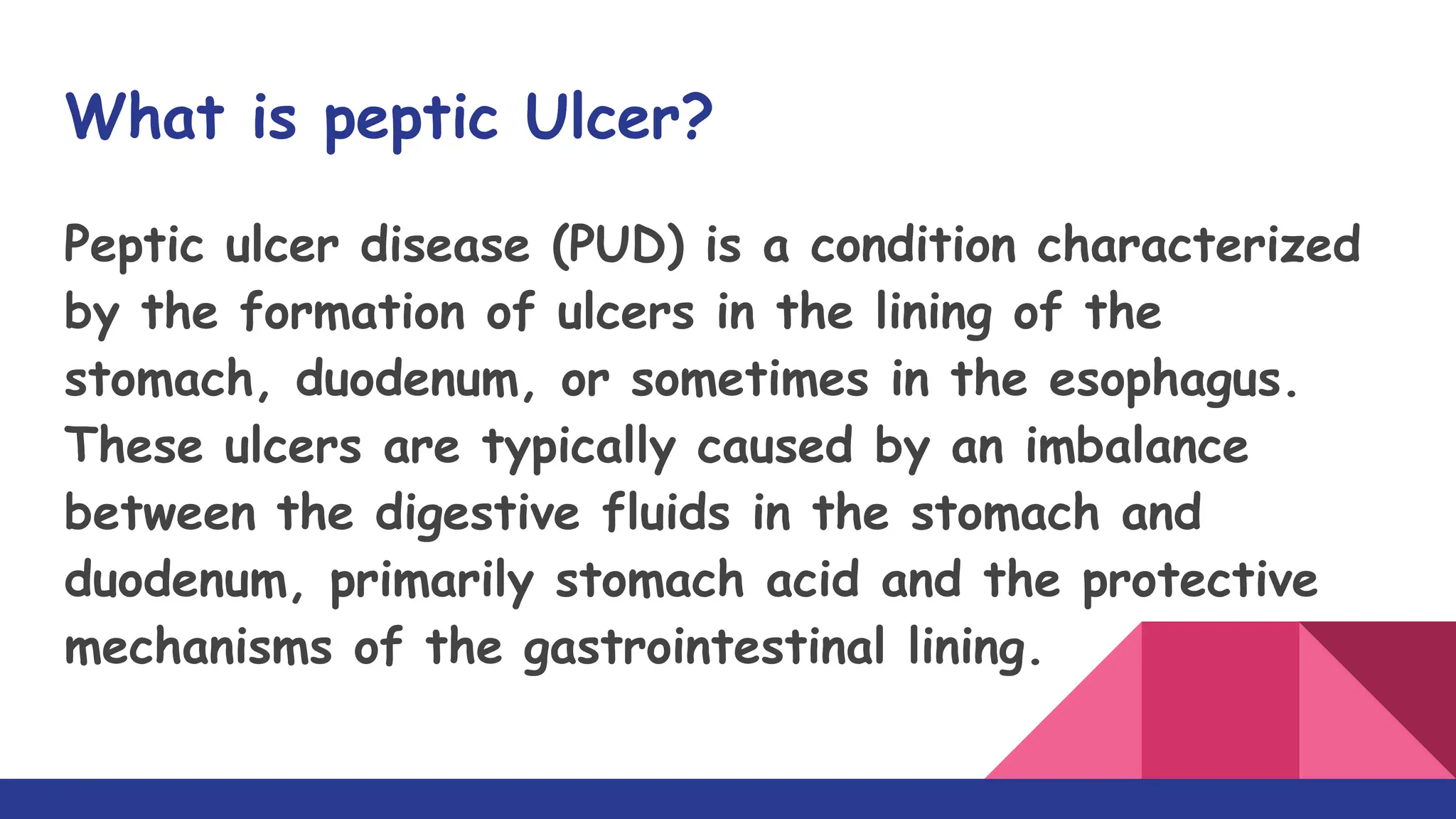 What is peptic Ulcer?

Peptic ulcer disease (PUD) is a condition characterized by the formation of ulcers in the lining of the stomach, duodenum, or sometimes in the esophagus. These ulcers are typically caused by an imbalance between the digestive fluids in the stomach and duodenum, primarily stomach acid and the protective mechanisms of the gastrointestinal lining.